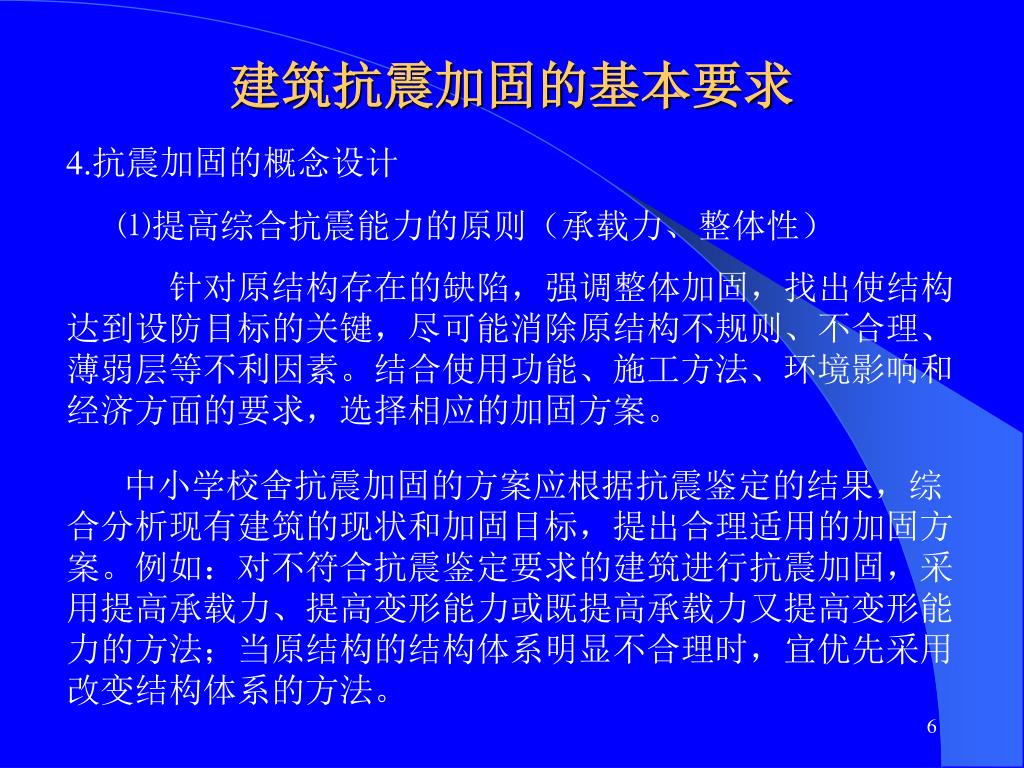 建筑抗震加固的基本要求

4.抗震加固的概念设计

⑴提高综合抗震能力的原则（承载力、整体性）

针对原结构存在的缺陷，强调整体加固，找出使结构达到设防目标的关键，尽可能消除原结构不规则、不合理、薄弱层等不利因素。结合使用功能、施工方法、环境影响和经济方面的要求，选择相应的加固方案。

中小学校舍抗震加固的方案应根据抗震鉴定的结果，综合分析现有建筑的现状和加固目标，提出合理适用的加固方案。例如：对不符合抗震鉴定要求的建筑进行抗震加固，采用提高承载力、提高变形能力或既提高承载力又提高变形能力的方法；当原结构的结构体系明显不合理时，宜优先采用改变结构体系的方法。

6